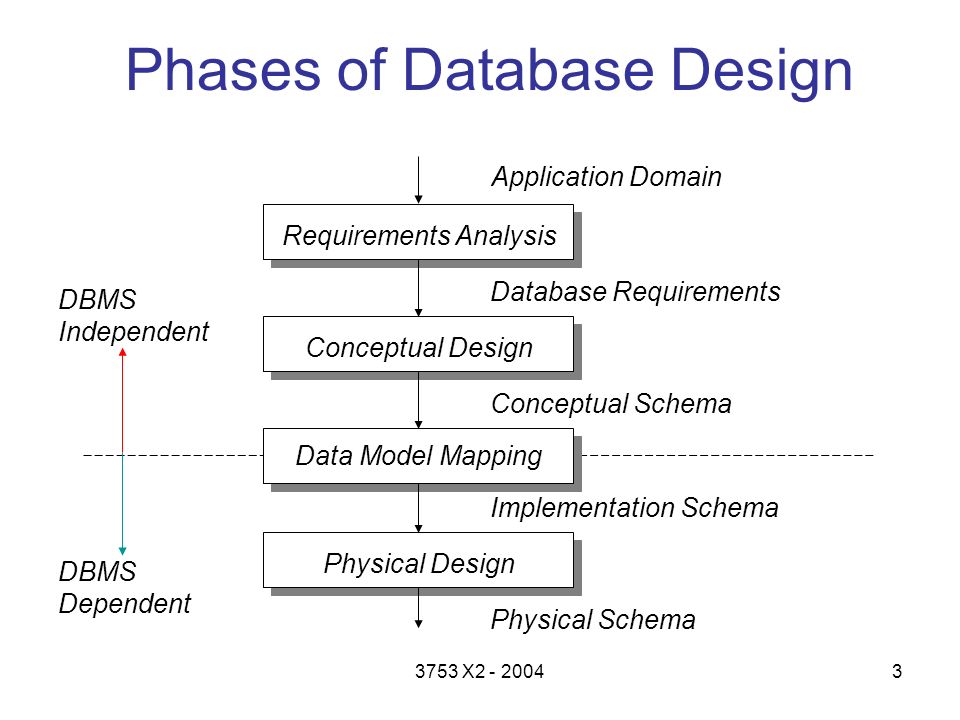 Phases of Database Design

Application Domain

Requirements Analysis

Database Requirements

DBMS Independent

Conceptual Design

Conceptual Schema

Data Model Mapping

Implementation Schema

Physical Design

DBMS Dependent

Physical Schema

3753 X2 - 2004

3